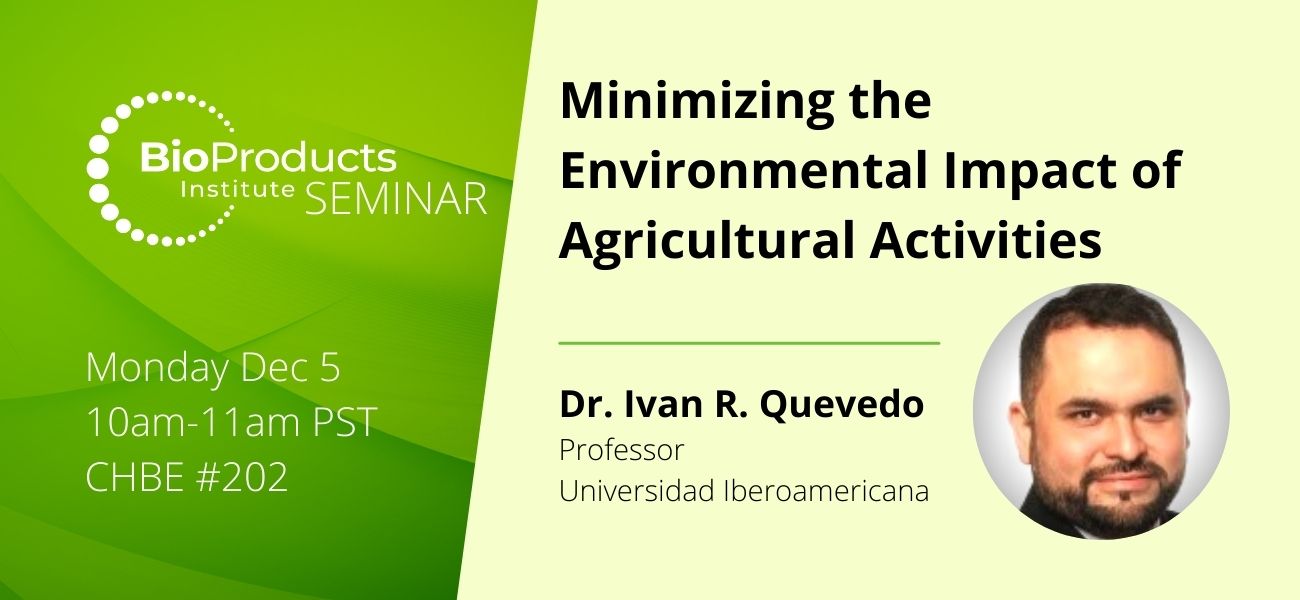 BioProducts Institute SEMINAR

Monday Dec 5
10am-11am PST
CHBE #202

Minimizing the Environmental Impact of Agricultural Activities

Dr. Ivan R. Quevedo
Professor
Universidad Iberoamericana